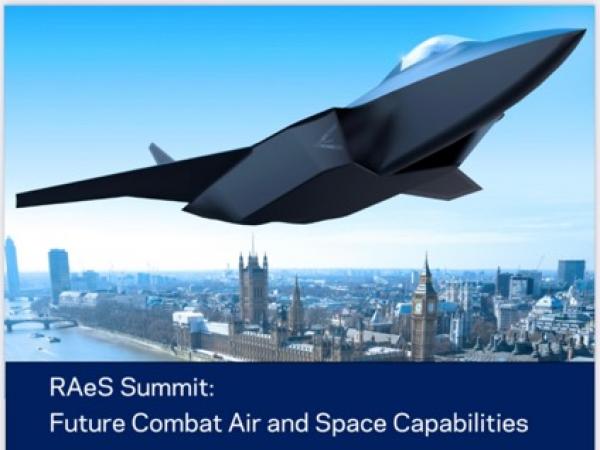 RAeS Summit:
Future Combat Air and Space Capabilities